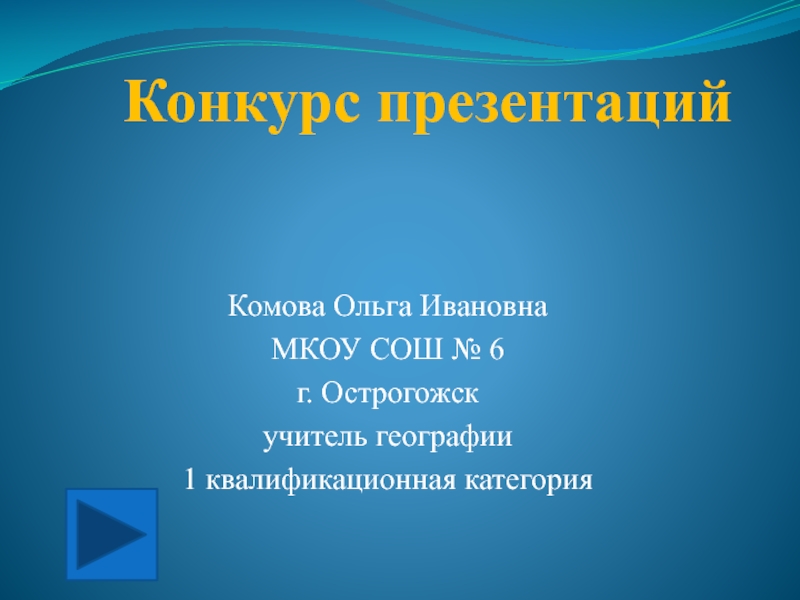 Конкурс презентаций

Комова Ольга Ивановна
МКОУ СОШ № 6
г. Острогожск
учитель географии
1 квалификационная категория